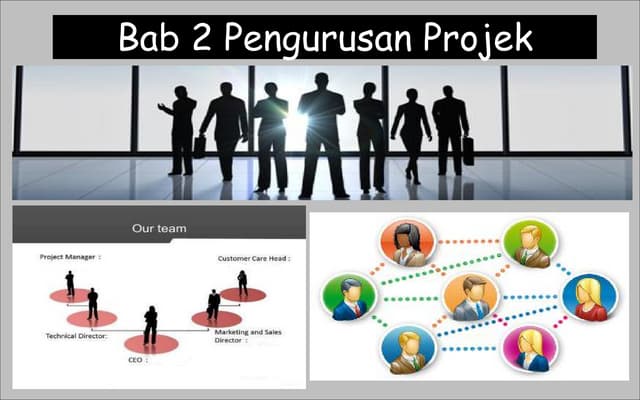 Bab 2 Pengurusan Projek

Our team

Project Manager :

Customer Care Head :

Technical Director:

Marketing and Sales Director :

CEO :